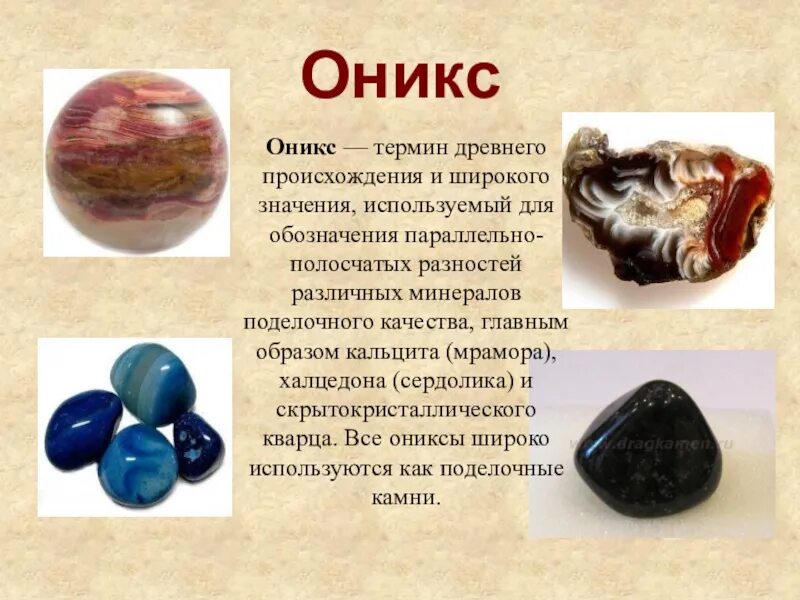 Оникс

Оникс — термин древнего происхождения и широкого значения, используемый для обозначения параллельно-полосчатых разностей различных минералов поделочного качества, главным образом кальцита (мрамора), халцедона (сердолика) и скрытокристаллического кварца. Все ониксы широко используются как поделочные камни.

www.dragkamen.ru